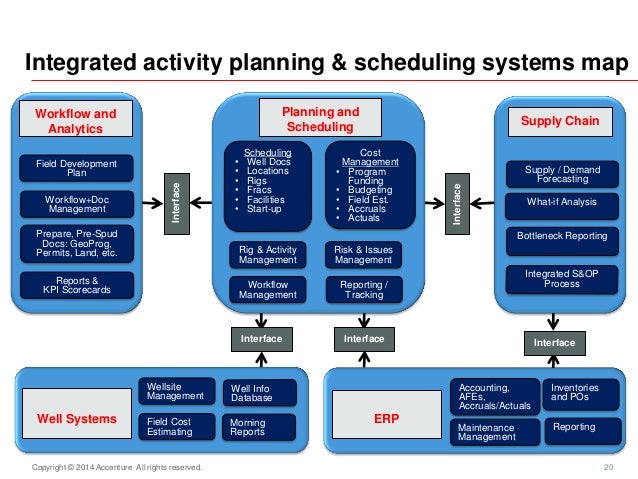 Integrated activity planning & scheduling systems map

Workflow and Analytics

Field Development Plan

Workflow+Doc Management

Prepare, Pre-Spud Docs: GeoProg, Permits, Land, etc.

Reports & KPI Scorecards

Interface

Planning and Scheduling

Scheduling
• Well Docs
• Locations
• Rigs
• Fracs
• Facilities
• Start-up

Cost Management
• Program Funding
• Budgeting
• Field Est.
• Accruals
• Actuals

Rig & Activity Management

Risk & Issues Management

Workflow Management

Reporting / Tracking

Interface

Supply Chain

Supply / Demand Forecasting

What-if Analysis

Bottleneck Reporting

Integrated S&OP Process

Interface

Interface

Interface

Well Systems

Wellsite Management

Well Info Database

Field Cost Estimating

Morning Reports

ERP

Accounting, AFEs, Accruals/Actuals

Inventories and POs

Maintenance Management

Reporting

Copyright © 2014 Accenture All rights reserved.

20